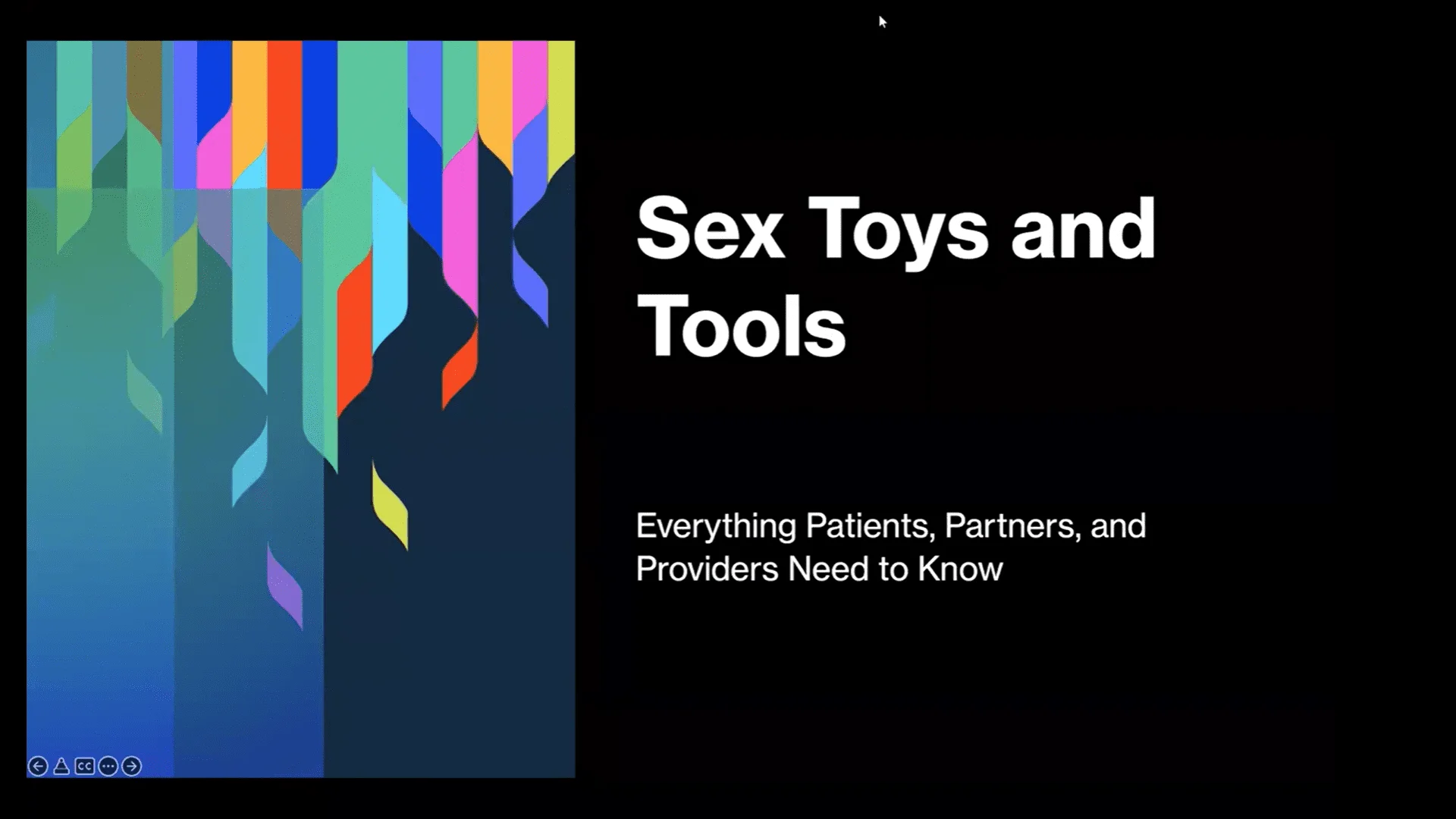 Sex Toys and Tools

Everything Patients, Partners, and Providers Need to Know

CC